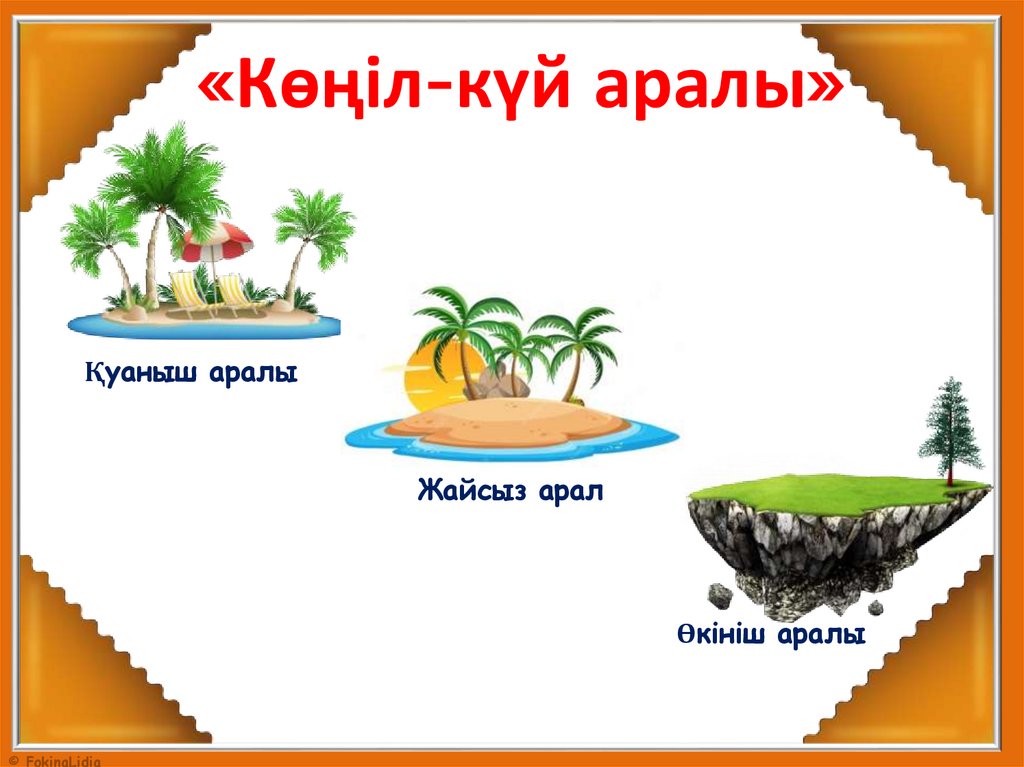 «Көңіл-күй аралы»

Қуаныш аралы

Жайсыз арал

Өкініш аралы

© FokinaLidia